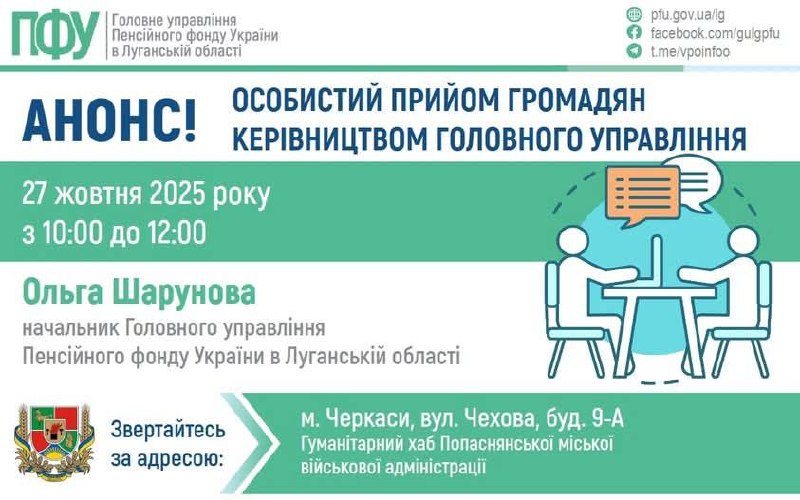 ПФУ Головне управління Пенсійного фонду України в Луганській області

pfu.gov.ua/lg
facebook.com/gulgpfu
t.me/vpoinfoo

АНОНС!

ОСОБИСТИЙ ПРИЙОМ ГРОМАДЯН КЕРІВНИЦТВОМ ГОЛОВНОГО УПРАВЛІННЯ

27 жовтня 2025 року
з 10:00 до 12:00

Ольга Шарунова
начальник Головного управління Пенсійного фонду України в Луганській області

Звертайтесь за адресою:

м. Черкаси, вул. Чехова, буд. 9-А
Гуманітарний хаб Попаснянської міської військової адміністрації